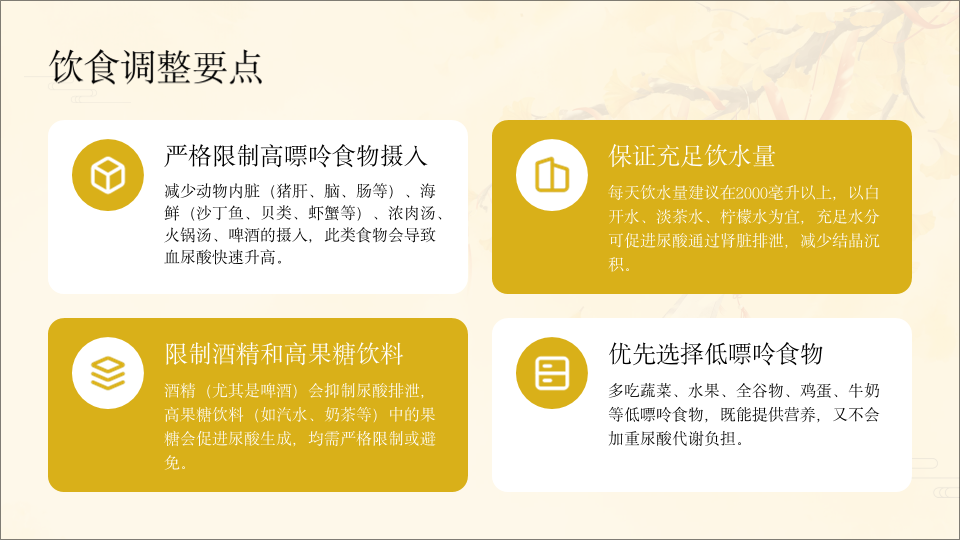 饮食调整要点

严格限制高嘌呤食物摄入

减少动物内脏（猪肝、脑、肠等）、海鲜（沙丁鱼、贝类、虾蟹等）、浓肉汤、火锅汤、啤酒的摄入，此类食物会导致血尿酸快速升高。

保证充足饮水量

每天饮水量建议在2000毫升以上，以白开水、淡茶水、柠檬水为宜，充足水分可促进尿酸通过肾脏排泄，减少结晶沉积。

限制酒精和高果糖饮料

酒精（尤其是啤酒）会抑制尿酸排泄，高果糖饮料（如汽水、奶茶等）中的果糖会促进尿酸生成，均需严格限制或避免。

优先选择低嘌呤食物

多吃蔬菜、水果、全谷物、鸡蛋、牛奶等低嘌呤食物，既能提供营养，又不会加重尿酸代谢负担。